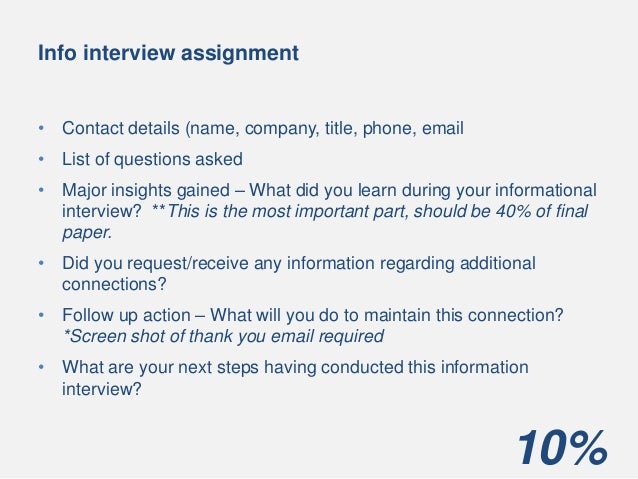 Info interview assignment

• Contact details (name, company, title, phone, email
• List of questions asked
• Major insights gained – What did you learn during your informational interview? **This is the most important part, should be 40% of final paper.
• Did you request/receive any information regarding additional connections?
• Follow up action – What will you do to maintain this connection? *Screen shot of thank you email required
• What are your next steps having conducted this information interview?

10%